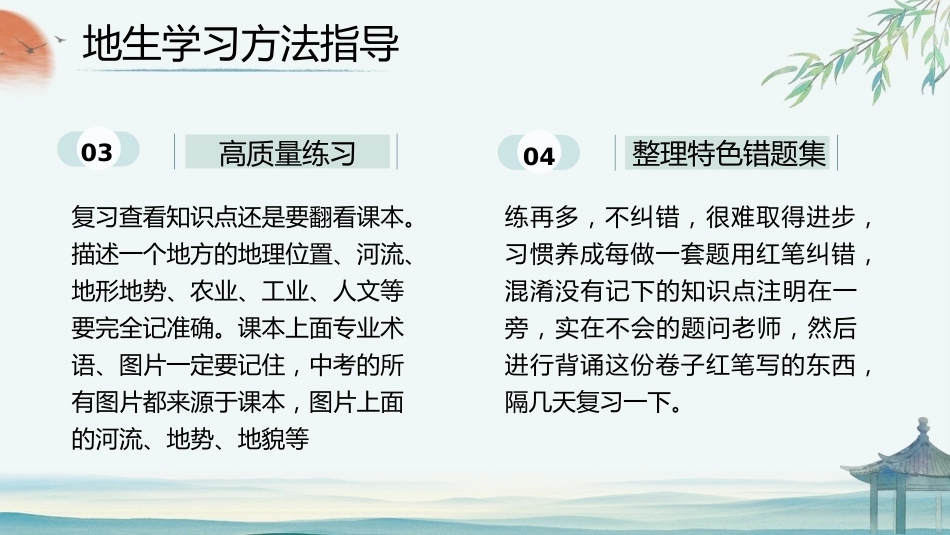 地生学习方法指导

03

高质量练习

复习查看知识点还是要翻看课本。描述一个地方的地理位置、河流、地形地势、农业、工业、人文等要完全记准确。课本上面专业术语、图片一定要记住，中考的所有图片都来源于课本，图片上面的河流、地势、地貌等

04

整理特色错题集

练再多，不纠错，很难取得进步，习惯养成每做一套题用红笔纠错，混淆没有记下的知识点注明在一旁，实在不会的题问老师，然后进行背诵这份卷子红笔写的东西，隔几天复习一下。